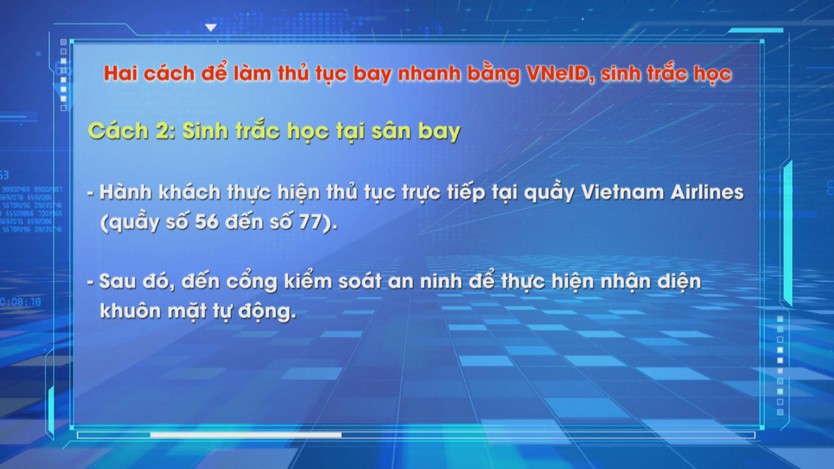 Hai cách để làm thủ tục bay nhanh bằng VNeID, sinh trắc học

Cách 2: Sinh trắc học tại sân bay

- Hành khách thực hiện thủ tục trực tiếp tại quầy Vietnam Airlines (quầy số 56 đến số 77).

- Sau đó, đến cổng kiểm soát an ninh để thực hiện nhận diện khuôn mặt tự động.